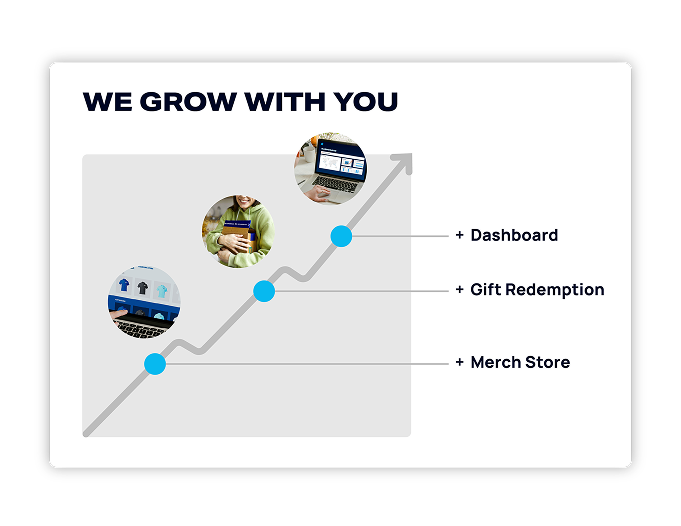 WE GROW WITH YOU

+ Dashboard

+ Gift Redemption

+ Merch Store